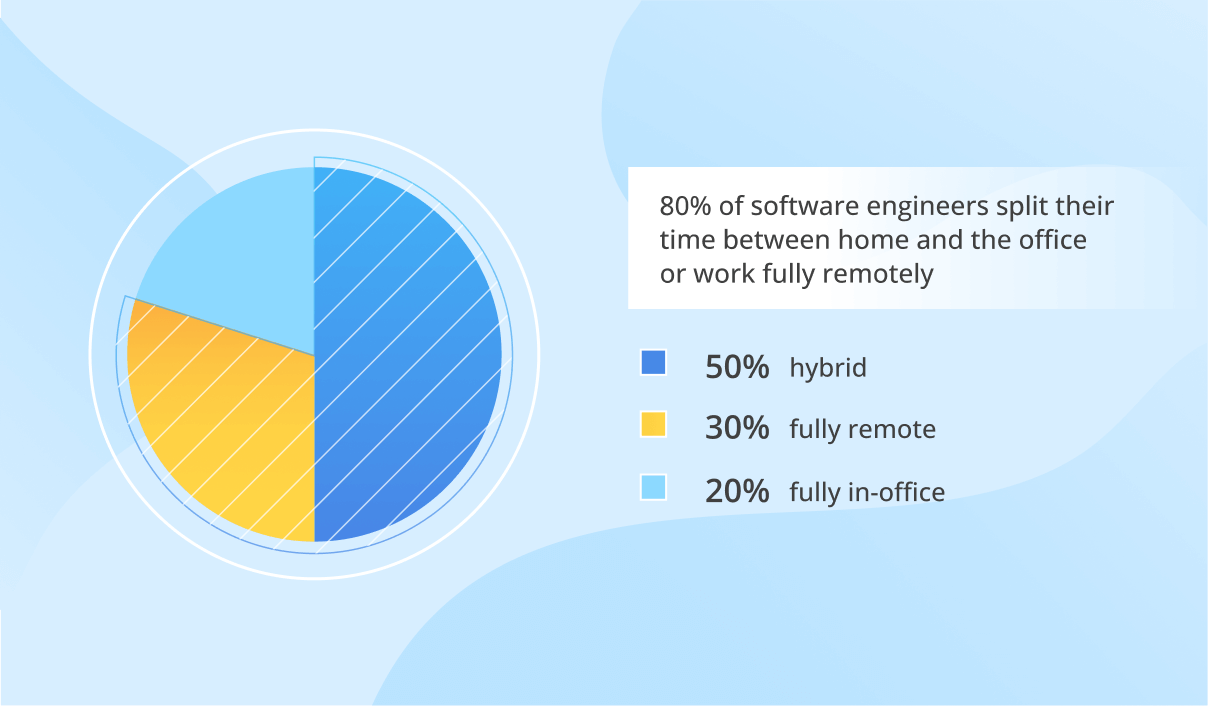 80% of software engineers split their time between home and the office or work fully remotely

50% hybrid

30% fully remote

20% fully in-office